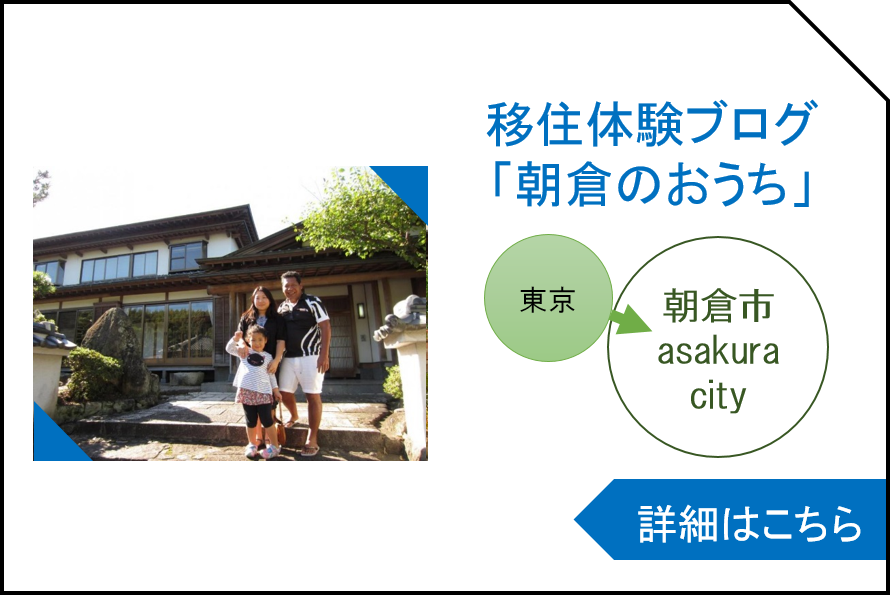 移住体験ブログ
「朝倉のおうち」

東京

朝倉市
asakura
city

詳細はこちら